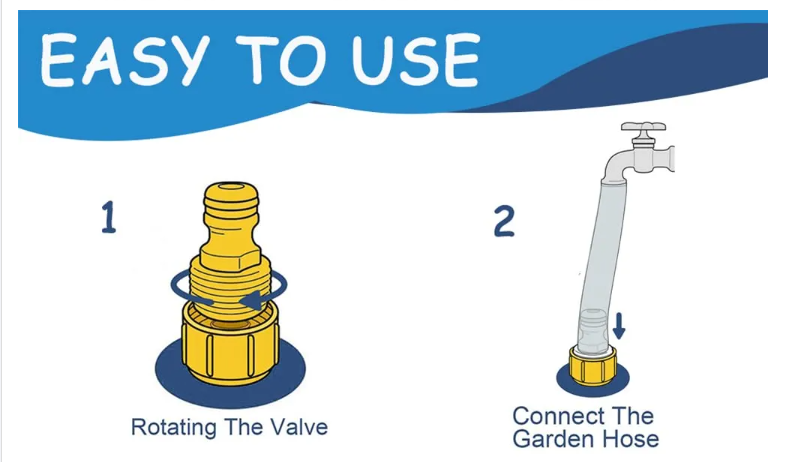 EASY TO USE

1

Rotating The Valve

2

Connect The Garden Hose